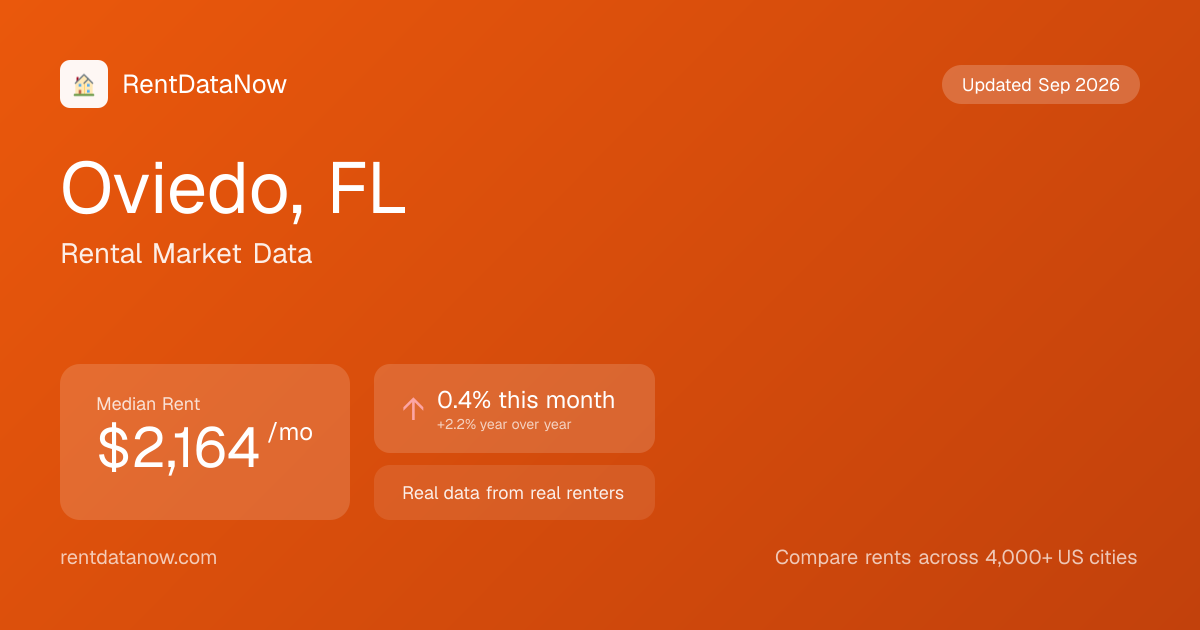 RentDataNow

Updated Sep 2026

Oviedo, FL

Rental Market Data

Median Rent

$2,164 /mo

0.4% this month

+2.2% year over year

Real data from real renters

rentdatanow.com

Compare rents across 4,000+ US cities